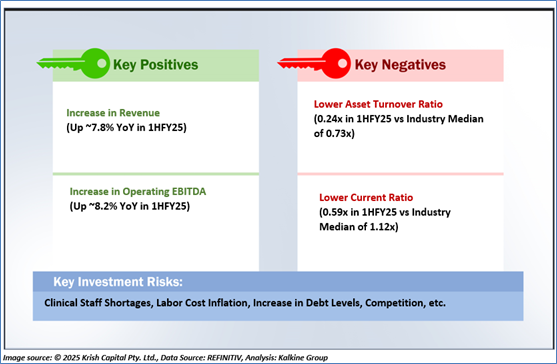 Key Positives

Increase in Revenue
(Up ~7.8% YoY in 1HFY25)

Increase in Operating EBITDA
(Up ~8.2% YoY in 1HFY25)

Key Negatives

Lower Asset Turnover Ratio
(0.24x in 1HFY25 vs Industry Median of 0.73x)

Lower Current Ratio
(0.59x in 1HFY25 vs Industry Median of 1.12x)

Key Investment Risks:
Clinical Staff Shortages, Labor Cost Inflation, Increase in Debt Levels, Competition, etc.

Image source: © 2025 Krish Capital Pty. Ltd., Data Source: REFINITIV, Analysis: Kalkine Group